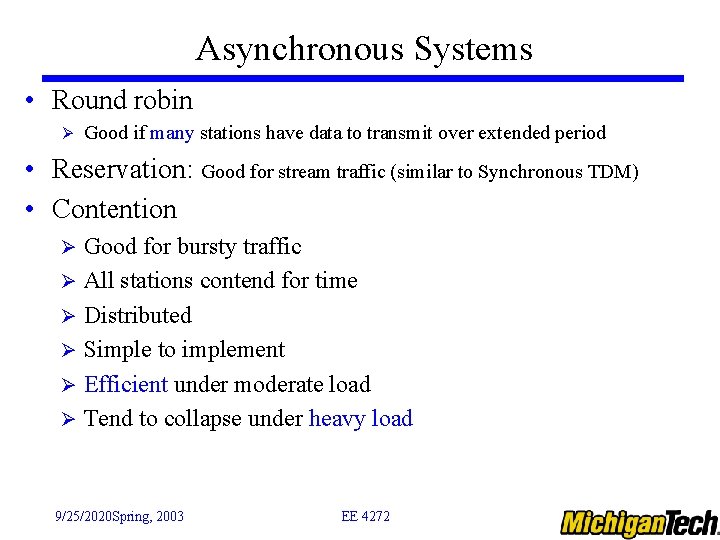 Asynchronous Systems

• Round robin
  ➢ Good if many stations have data to transmit over extended period
• Reservation: Good for stream traffic (similar to Synchronous TDM)
• Contention
  ➢ Good for bursty traffic
  ➢ All stations contend for time
  ➢ Distributed
  ➢ Simple to implement
  ➢ Efficient under moderate load
  ➢ Tend to collapse under heavy load

9/25/2020Spring, 2003

EE 4272

MichiganTech